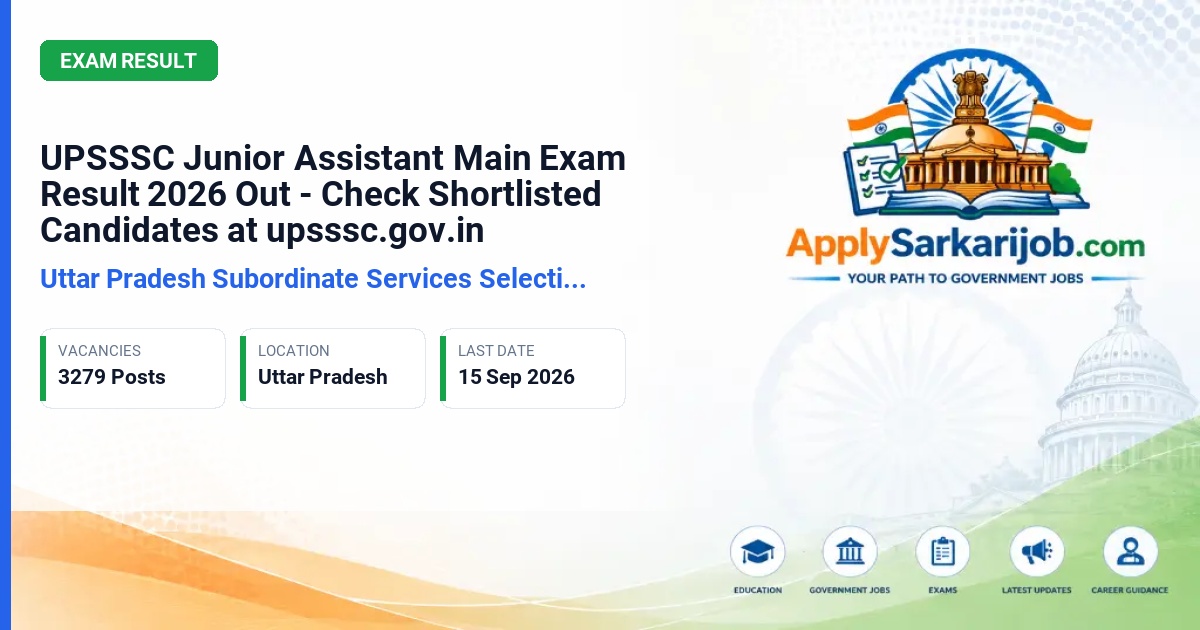 EXAM RESULT

UPSSSC Junior Assistant Main Exam Result 2026 Out - Check Shortlisted Candidates at upsssc.gov.in

Uttar Pradesh Subordinate Services Selecti...

VACANCIES
3279 Posts

LOCATION
Uttar Pradesh

LAST DATE
15 Sep 2026

ApplySarkarijob.com
YOUR PATH TO GOVERNMENT JOBS

EDUCATION
GOVERNMENT JOBS
EXAMS
LATEST UPDATES
CAREER GUIDANCE